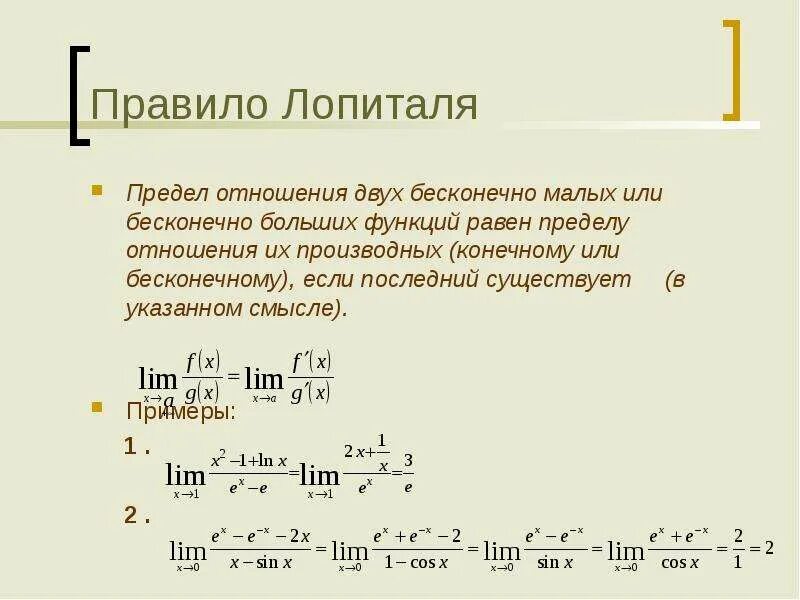 Правило Лопиталя

Предел отношения двух бесконечно малых или бесконечно больших функций равен пределу отношения их производных (конечному или бесконечному), если последний существует (в указанном смысле).

$\lim_{x \to a} \frac{f(x)}{g(x)} = \lim_{x \to a} \frac{f'(x)}{g'(x)}$

Примеры:

1. $\lim_{x \to 1} \frac{x^2 - 1 + \ln x}{e^x - e} = \lim_{x \to 1} \frac{2x + \frac{1}{x}}{e^x} = \frac{3}{e}$

2. $\lim_{x \to 0} \frac{e^x - e^{-x} - 2x}{x - \sin x} = \lim_{x \to 0} \frac{e^x + e^{-x} - 2}{1 - \cos x} = \lim_{x \to 0} \frac{e^x - e^{-x}}{\sin x} = \lim_{x \to 0} \frac{e^x + e^{-x}}{\cos x} = \frac{2}{1} = 2$